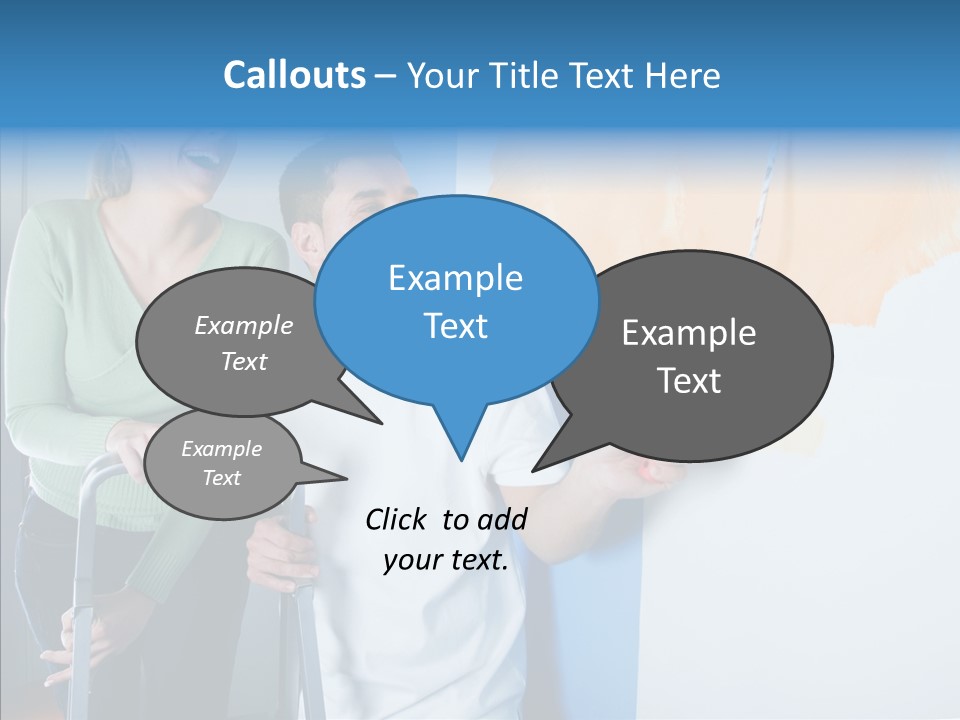 Callouts – Your Title Text Here

Example Text

Example Text

Example Text

Example Text

Click to add your text.